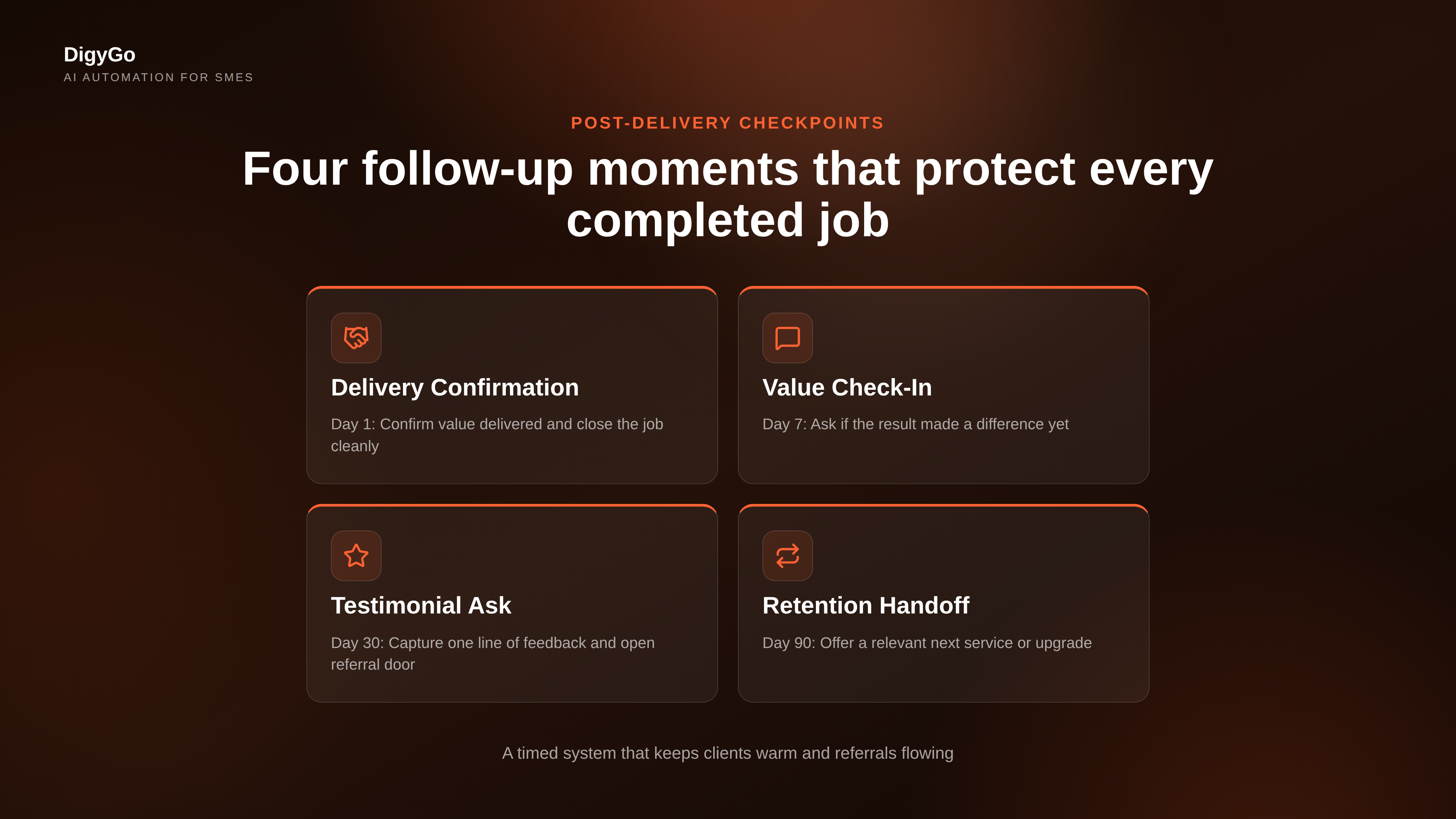 DigyGo
AI AUTOMATION FOR SMES

POST-DELIVERY CHECKPOINTS

Four follow-up moments that protect every completed job

Delivery Confirmation

Day 1: Confirm value delivered and close the job cleanly

Value Check-In

Day 7: Ask if the result made a difference yet

Testimonial Ask

Day 30: Capture one line of feedback and open referral door

Retention Handoff

Day 90: Offer a relevant next service or upgrade

A timed system that keeps clients warm and referrals flowing